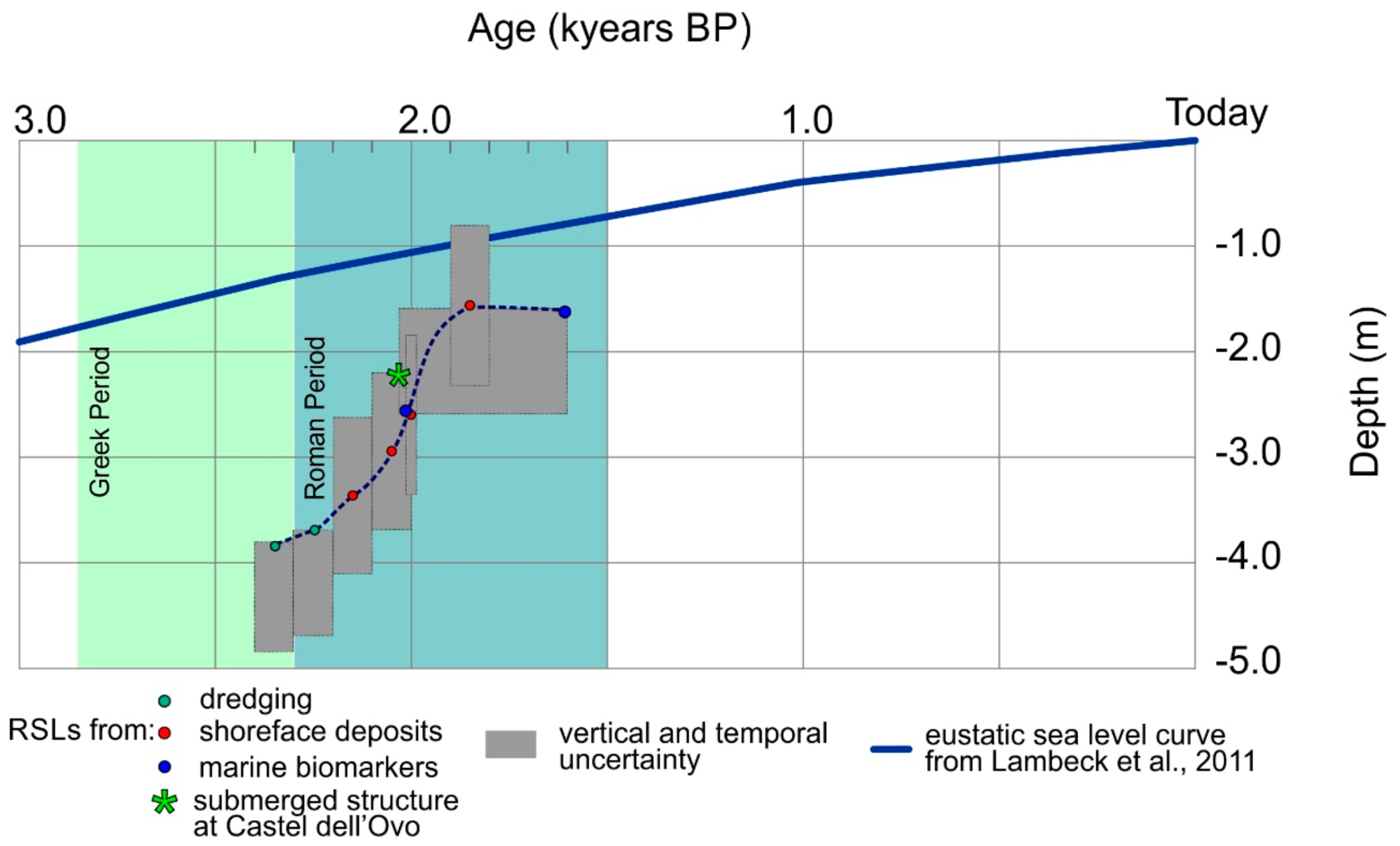 Age (kyears BP)

3.0
2.0
1.0
Today

Greek Period
Roman Period

-1.0
-2.0
-3.0
-4.0
-5.0
Depth (m)

RSLs from:
dredging
shoreface deposits
marine biomarkers
submerged structure at Castel dell'Ovo

vertical and temporal uncertainty

eustatic sea level curve from Lambeck et al., 2011